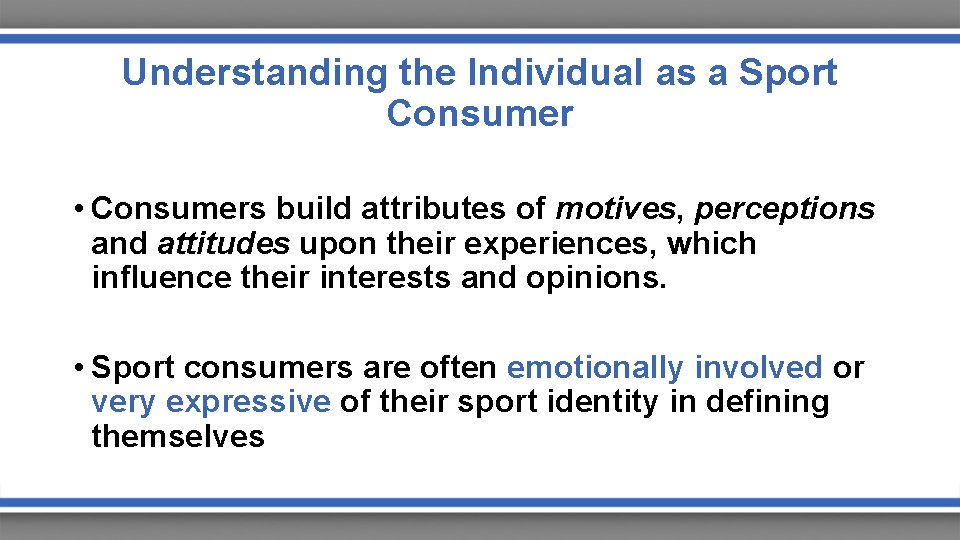 Understanding the Individual as a Sport Consumer

• Consumers build attributes of motives, perceptions and attitudes upon their experiences, which influence their interests and opinions.

• Sport consumers are often emotionally involved or very expressive of their sport identity in defining themselves